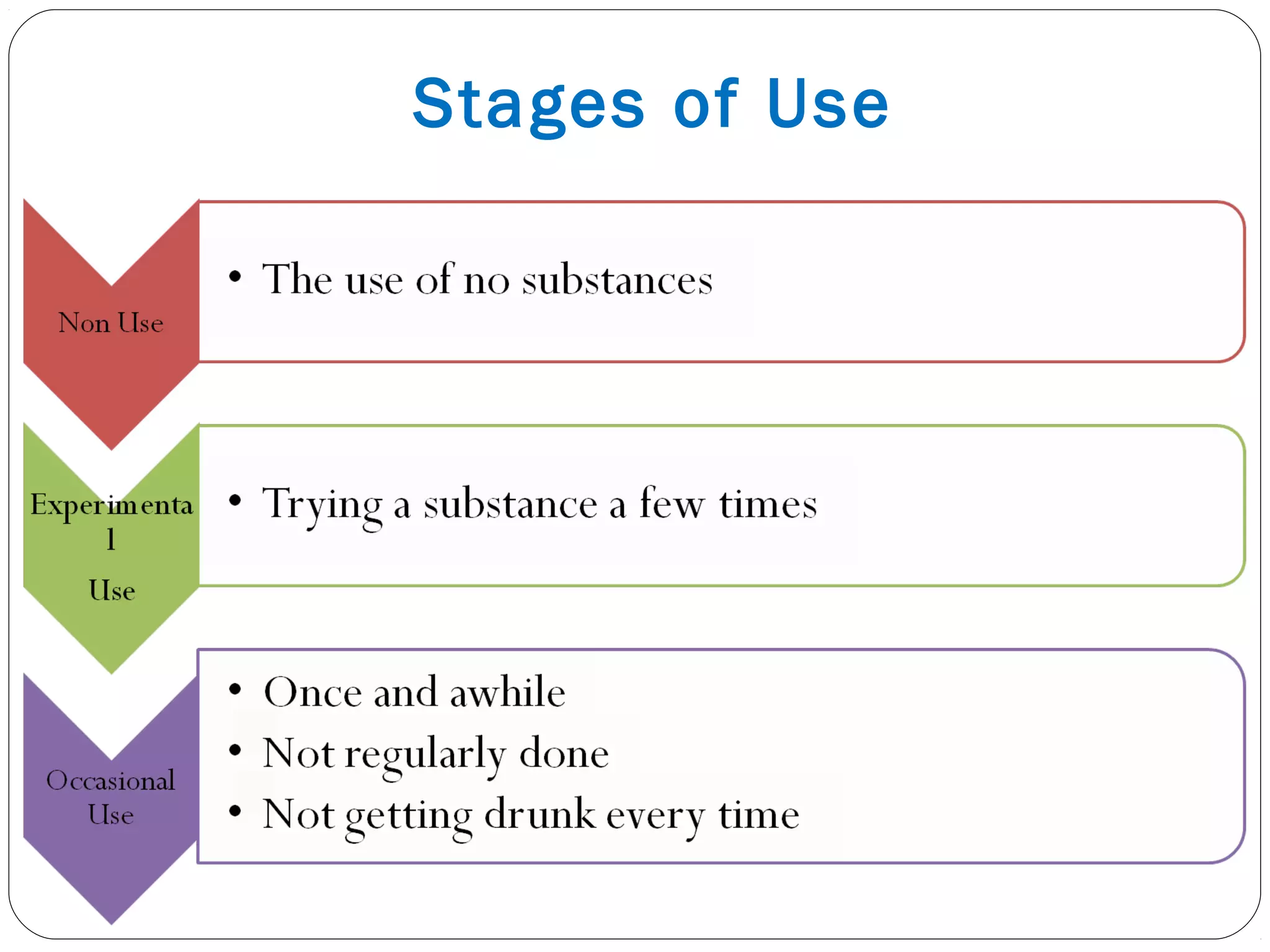 Stages of Use

Non Use

• The use of no substances

Experimental Use

• Trying a substance a few times

Occasional Use

• Once and awhile
• Not regularly done
• Not getting drunk every time